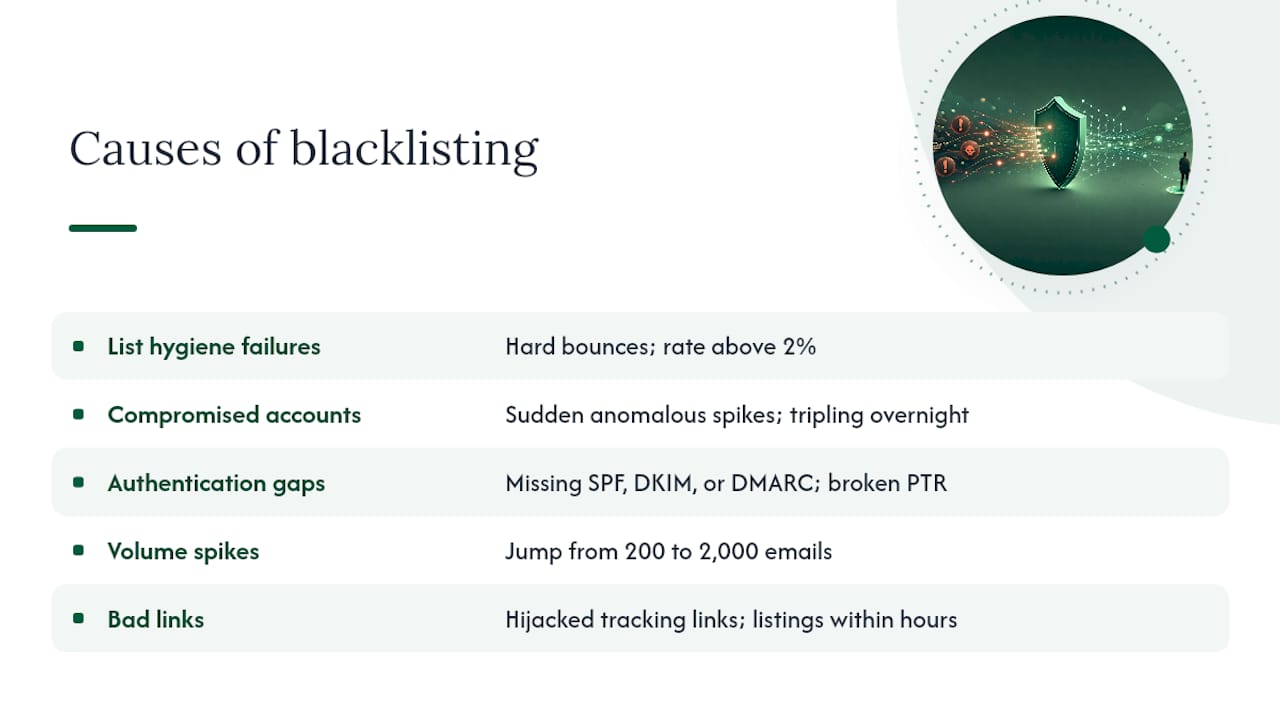 Causes of blacklisting

| | |
|---|---|
| List hygiene failures | Hard bounces; rate above 2% |
| Compromised accounts | Sudden anomalous spikes; tripling overnight |
| Authentication gaps | Missing SPF, DKIM, or DMARC; broken PTR |
| Volume spikes | Jump from 200 to 2,000 emails |
| Bad links | Hijacked tracking links; listings within hours |